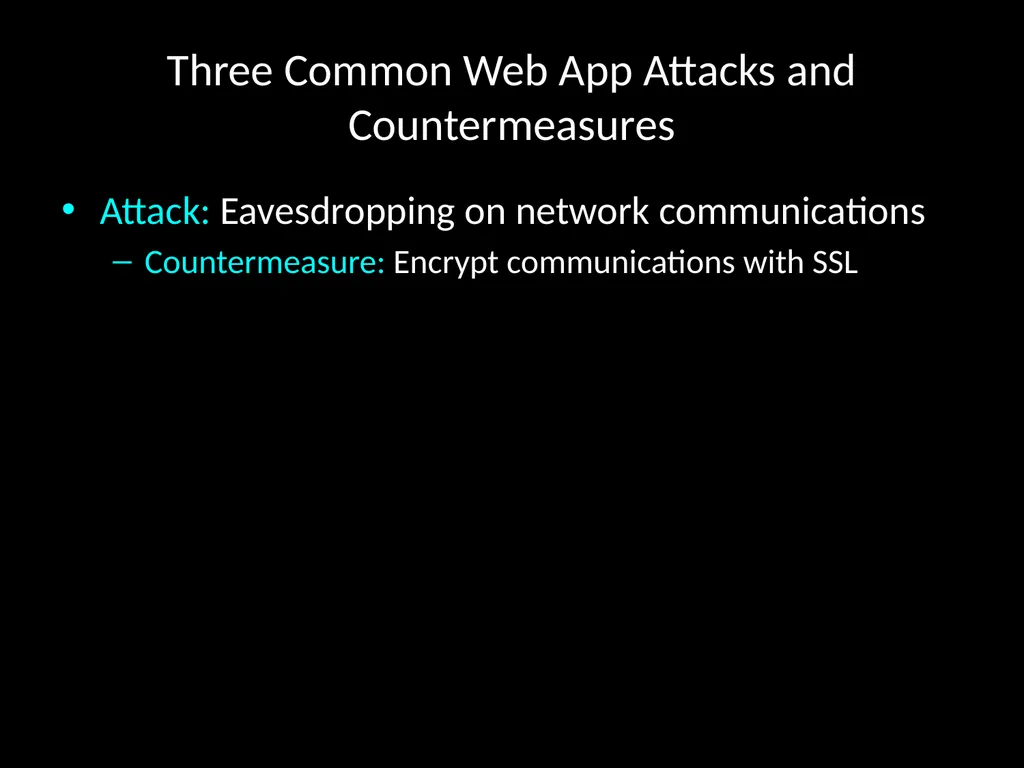 Three Common Web App Attacks and Countermeasures

• Attack: Eavesdropping on network communications
– Countermeasure: Encrypt communications with SSL